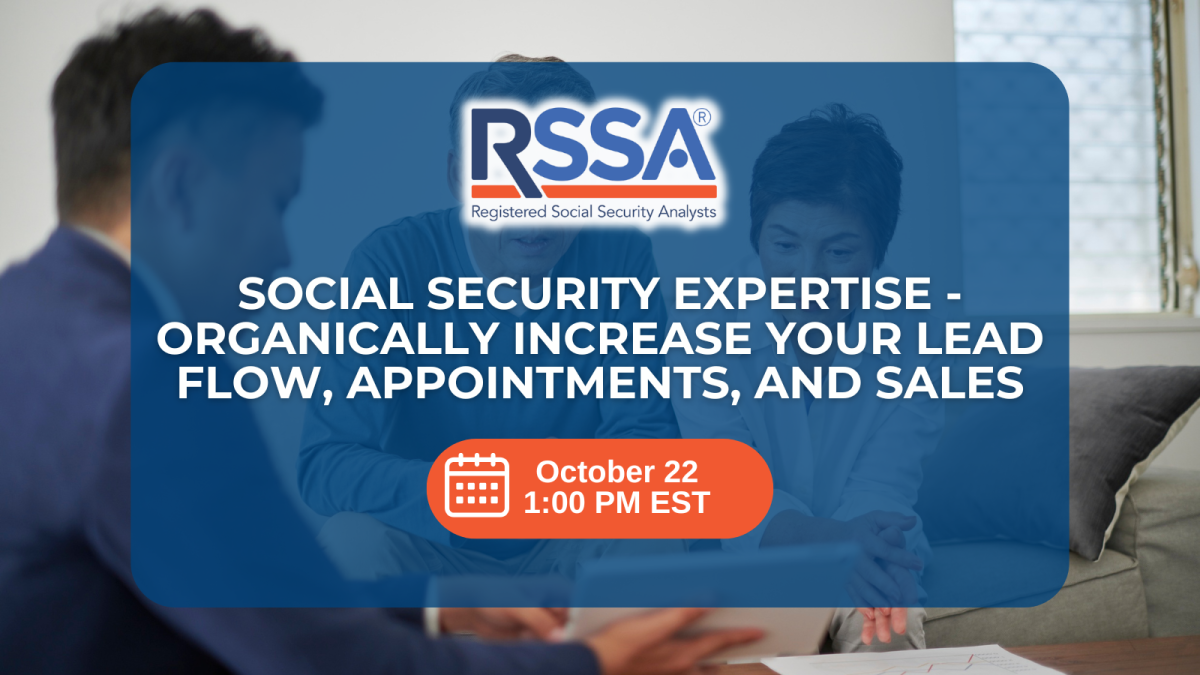 RSSA®
Registered Social Security Analysts

SOCIAL SECURITY EXPERTISE - ORGANICALLY INCREASE YOUR LEAD FLOW, APPOINTMENTS, AND SALES

October 22
1:00 PM EST